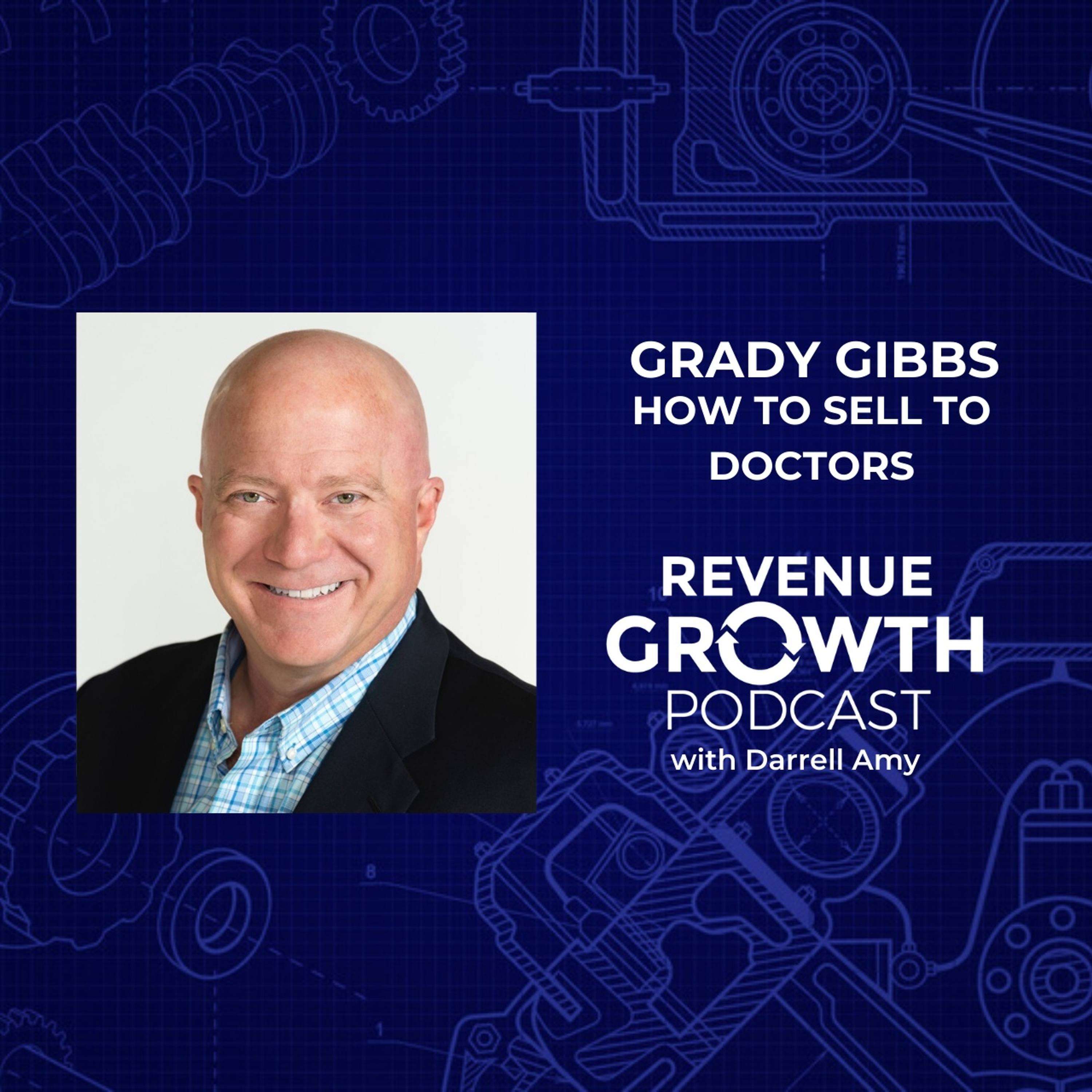 GRADY GIBBS
HOW TO SELL TO DOCTORS

REVENUE
GROWTH
PODCAST
with Darrell Amy